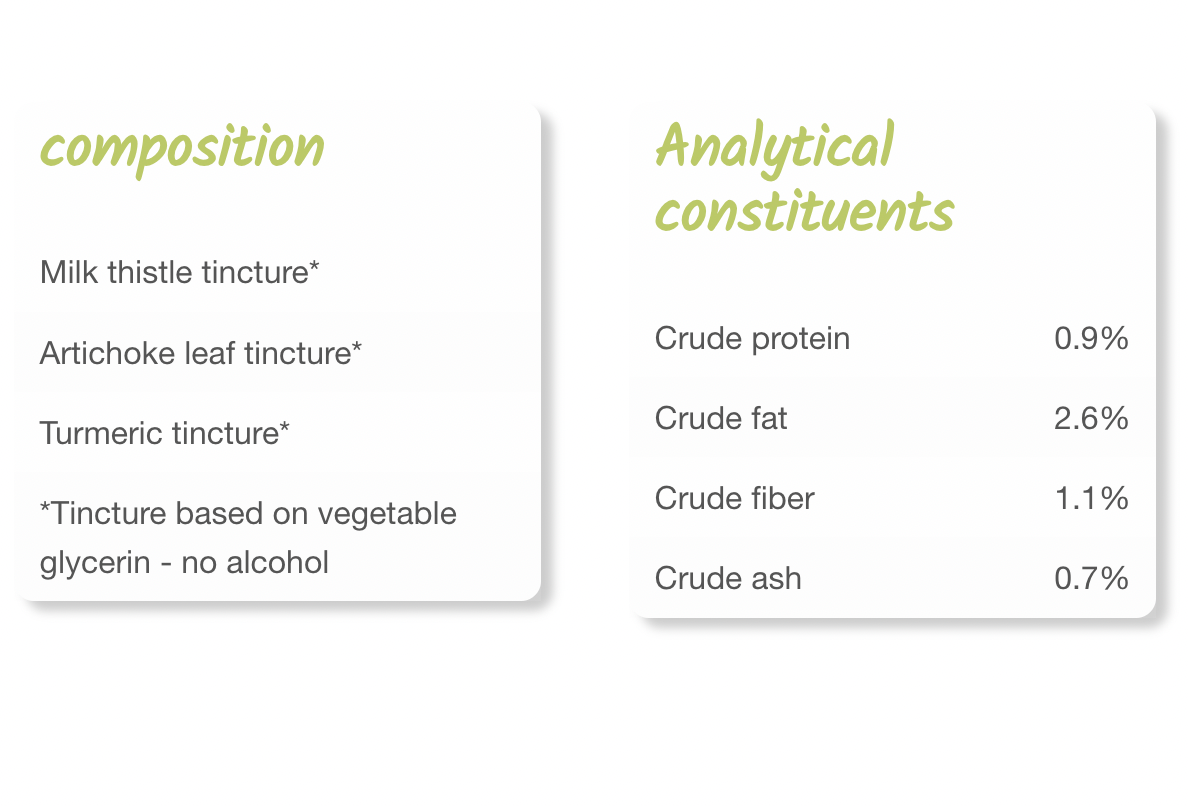 composition

Milk thistle tincture*

Artichoke leaf tincture*

Turmeric tincture*

*Tincture based on vegetable glycerin - no alcohol

Analytical constituents

| Crude protein | 0.9% |
|---|---|
| Crude fat | 2.6% |
| Crude fiber | 1.1% |
| Crude ash | 0.7% |